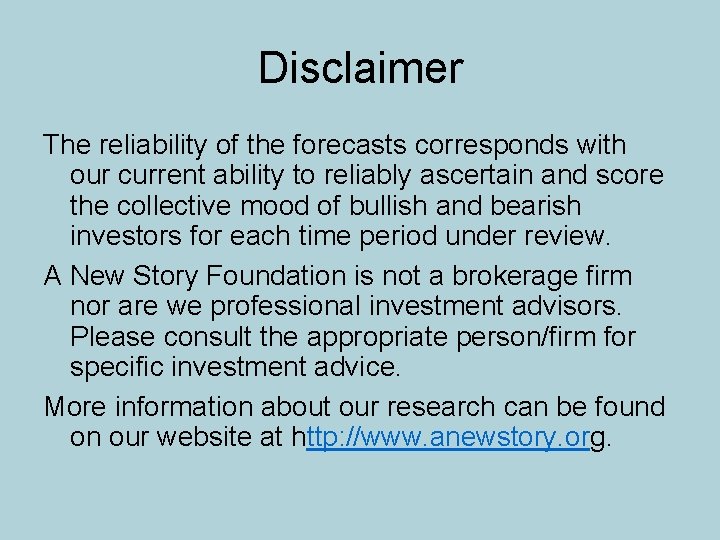 Disclaimer

The reliability of the forecasts corresponds with our current ability to reliably ascertain and score the collective mood of bullish and bearish investors for each time period under review.

A New Story Foundation is not a brokerage firm nor are we professional investment advisors. Please consult the appropriate person/firm for specific investment advice.

More information about our research can be found on our website at http://www.anewstory.org.